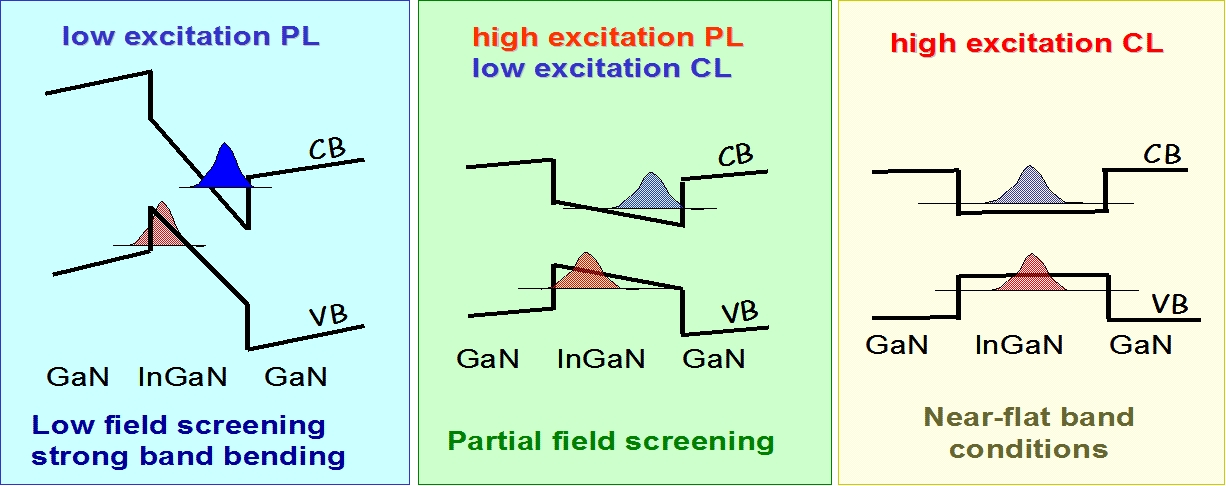 low excitation PL

CB

VB

GaN InGaN GaN

Low field screening strong band bending

high excitation PL
low excitation CL

CB

VB

GaN InGaN GaN

Partial field screening

high excitation CL

CB

VB

GaN InGaN GaN

Near-flat band conditions